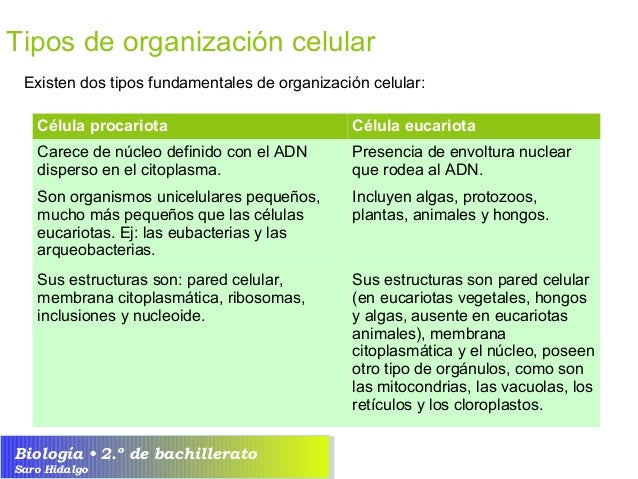 Tipos de organización celular

Existen dos tipos fundamentales de organización celular:

| Célula procariota | Célula eucariota |
|---|---|
| Carece de núcleo definido con el ADN disperso en el citoplasma. | Presencia de envoltura nuclear que rodea al ADN. |
| Son organismos unicelulares pequeños, mucho más pequeños que las células eucariotas. Ej: las eubacterias y las arqueobacterias. | Incluyen algas, protozoos, plantas, animales y hongos. |
| Sus estructuras son: pared celular, membrana citoplasmática, ribosomas, inclusiones y nucleoide. | Sus estructuras son pared celular (en eucariotas vegetales, hongos y algas, ausente en eucariotas animales), membrana citoplasmática y el núcleo, poseen otro tipo de orgánulos, como son las mitocondrias, las vacuolas, los retículos y los cloroplastos. |

Biología • 2.º de bachillerato
Saro Hidalgo